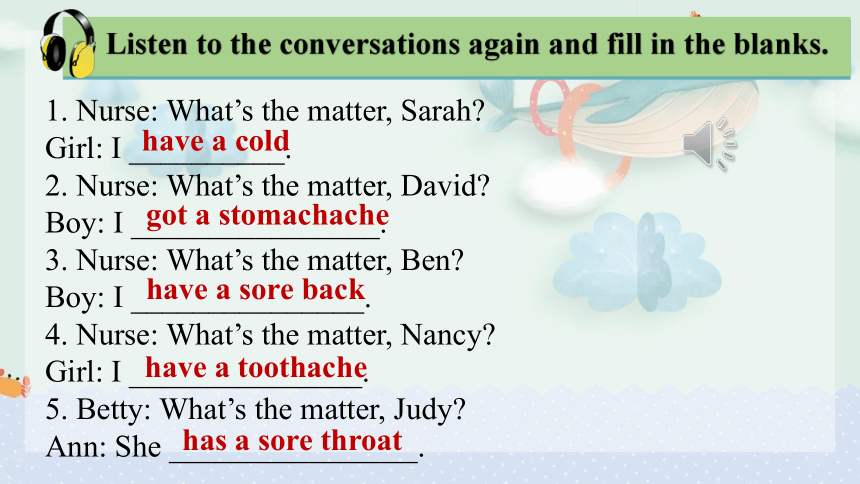 Listen to the conversations again and fill in the blanks.

1. Nurse: What's the matter, Sarah?
Girl: I have a cold.
2. Nurse: What's the matter, David?
Boy: I got a stomachache.
3. Nurse: What's the matter, Ben?
Boy: I have a sore back.
4. Nurse: What's the matter, Nancy?
Girl: I have a toothache.
5. Betty: What's the matter, Judy?
Ann: She has a sore throat.